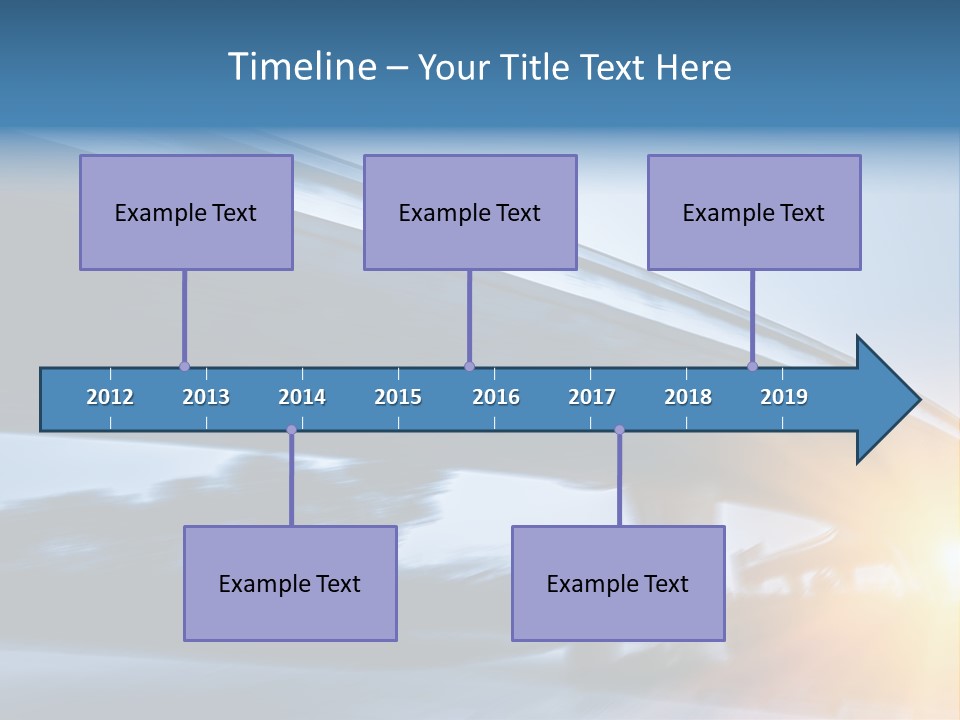 Timeline – Your Title Text Here

Example Text

Example Text

Example Text

2012 2013 2014 2015 2016 2017 2018 2019

Example Text

Example Text